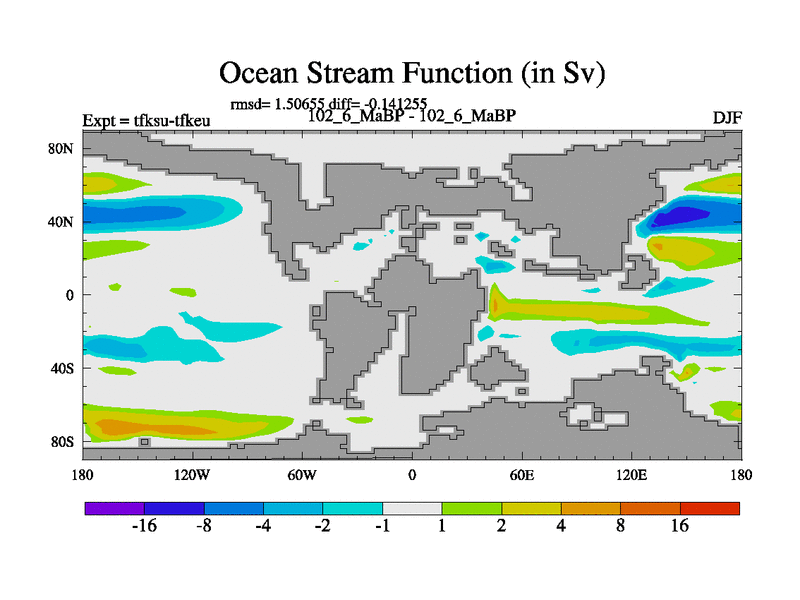 Ocean Stream Function (in Sv)

rmsd= 1.50655 diff= -0.141255

Expt = tfksu-tfkeu

102_6_MaBP - 102_6_MaBP

DJF

80N
40N
0
40S
80S

180 120W 60W 0 60E 120E 180

-16 -8 -4 -2 -1 1 2 4 8 16